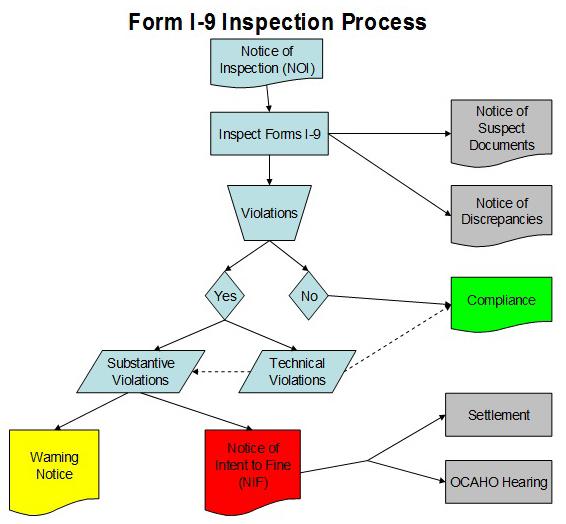 Form I-9 Inspection Process

Notice of Inspection (NOI)

Inspect Forms I-9

Notice of Suspect Documents

Notice of Discrepancies

Violations

Yes

No

Compliance

Substantive Violations

Technical Violations

Warning Notice

Notice of Intent to Fine (NIF)

Settlement

OCAHO Hearing